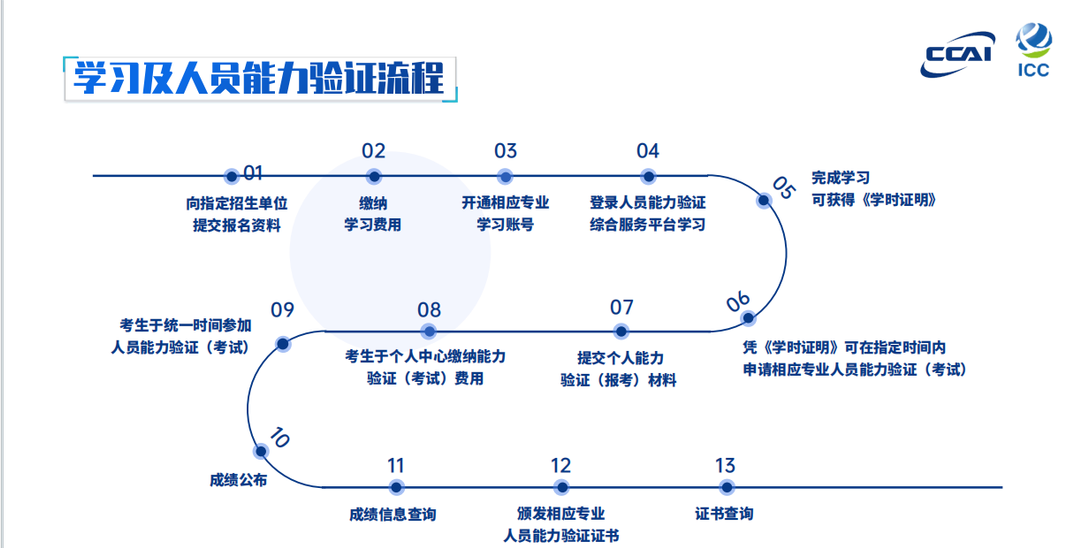 学习及人员能力验证流程

CCAI

ICC

01
向指定招生单位
提交报名资料

02
缴纳
学习费用

03
开通相应专业
学习账号

04
登录人员能力验证
综合服务平台学习

05
完成学习
可获得《学时证明》

06
凭《学时证明》可在指定时间内
申请相应专业人员能力验证（考试）

07
提交个人能力
验证（报考）材料

08
考生于个人中心缴纳能力
验证（考试）费用

09
考生于统一时间参加
人员能力验证（考试）

10
成绩公布

11
成绩信息查询

12
颁发相应专业
人员能力验证证书

13
证书查询